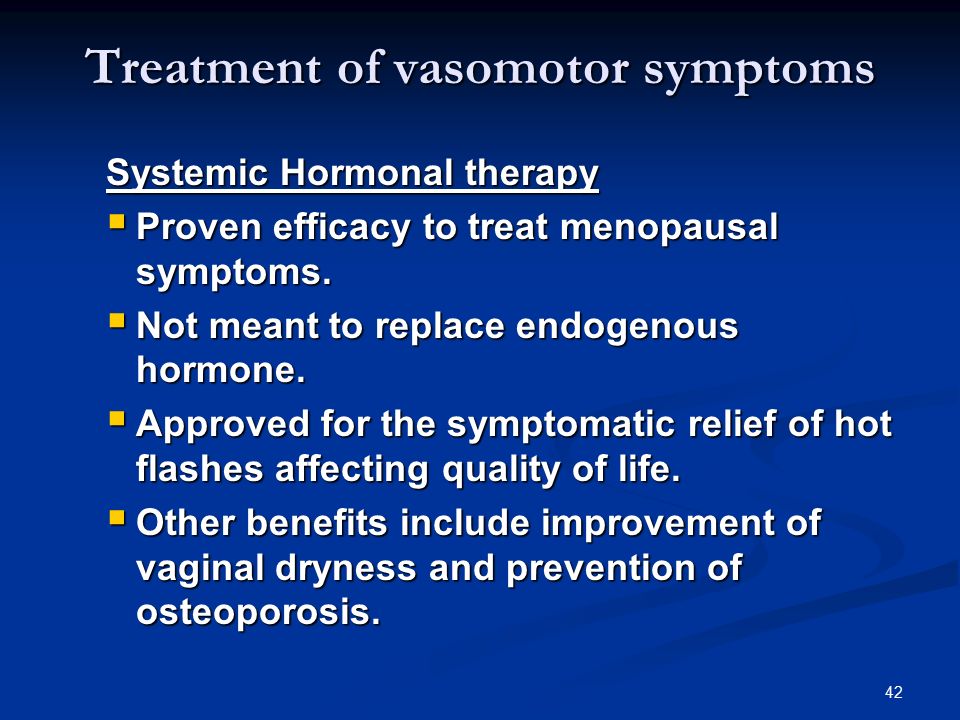 Treatment of vasomotor symptoms

Systemic Hormonal therapy

- Proven efficacy to treat menopausal symptoms.
- Not meant to replace endogenous hormone.
- Approved for the symptomatic relief of hot flashes affecting quality of life.
- Other benefits include improvement of vaginal dryness and prevention of osteoporosis.

42